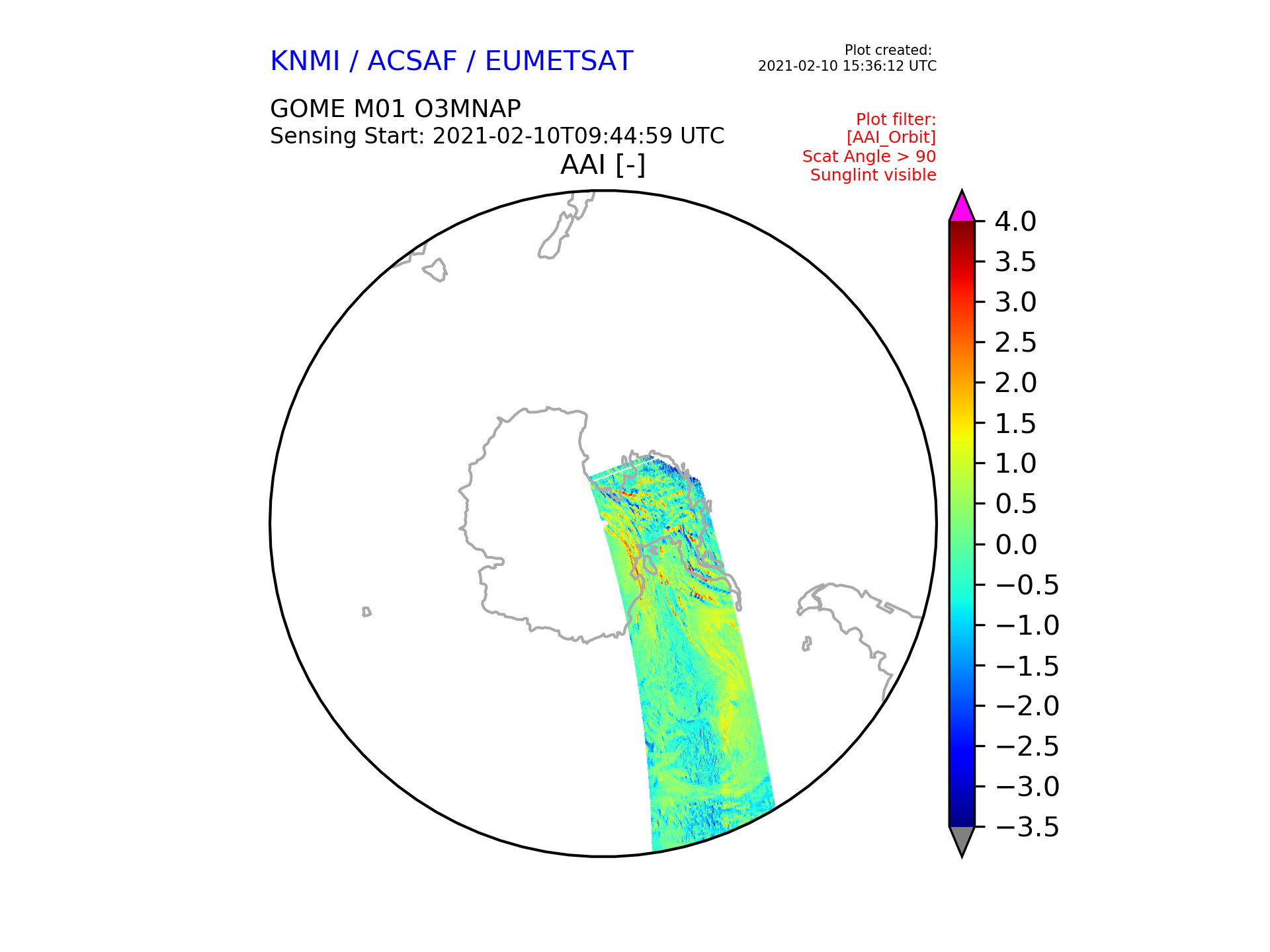 KNMI / ACSAF / EUMETSAT

Plot created:
2021-02-10 15:36:12 UTC

GOME M01 O3MNAP
Sensing Start: 2021-02-10T09:44:59 UTC

Plot filter:
[AAI_Orbit]
Scat Angle > 90
Sunglint visible

AAI [-]

4.0
3.5
3.0
2.5
2.0
1.5
1.0
0.5
0.0
−0.5
−1.0
−1.5
−2.0
−2.5
−3.0
−3.5